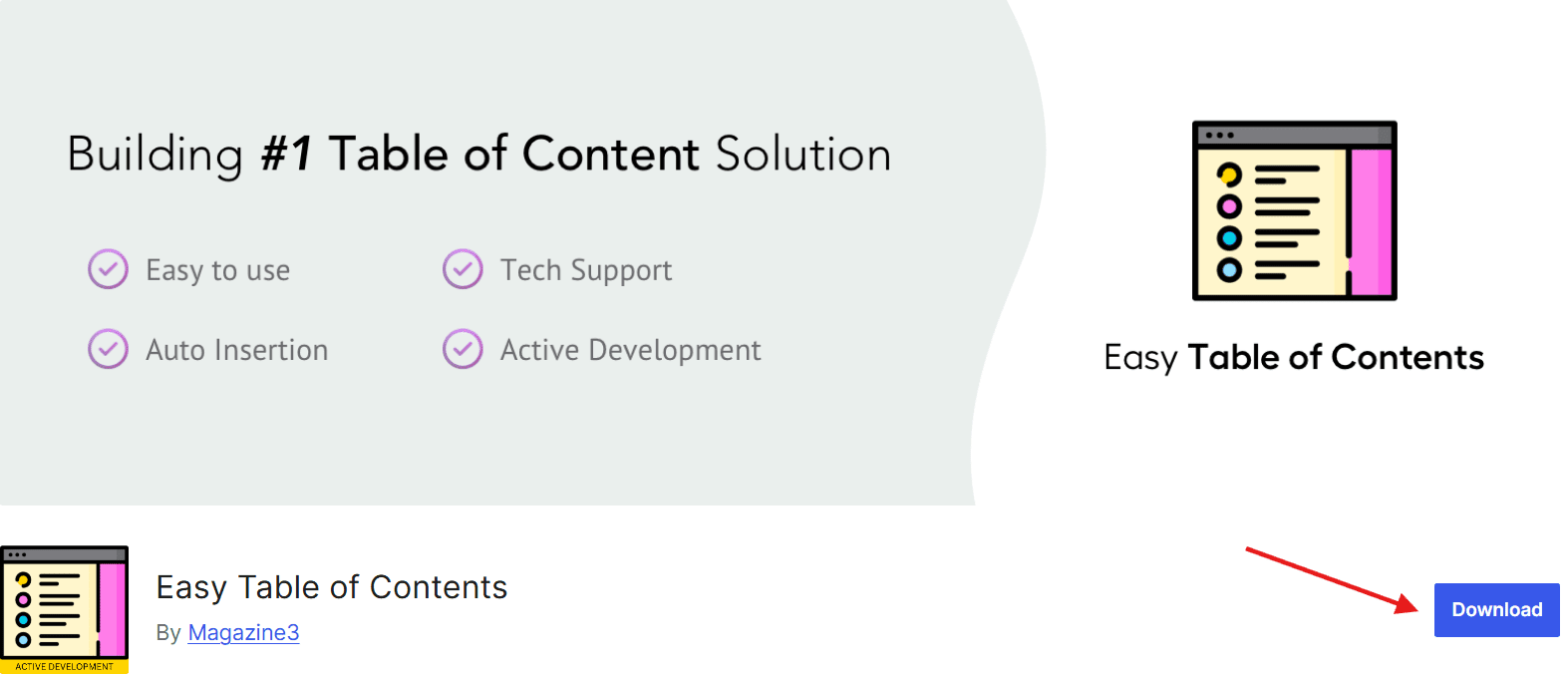 Building #1 Table of Content Solution

Easy to use

Tech Support

Auto Insertion

Active Development

Easy Table of Contents

ACTIVE DEVELOPMENT

Easy Table of Contents

By Magazine3

Download